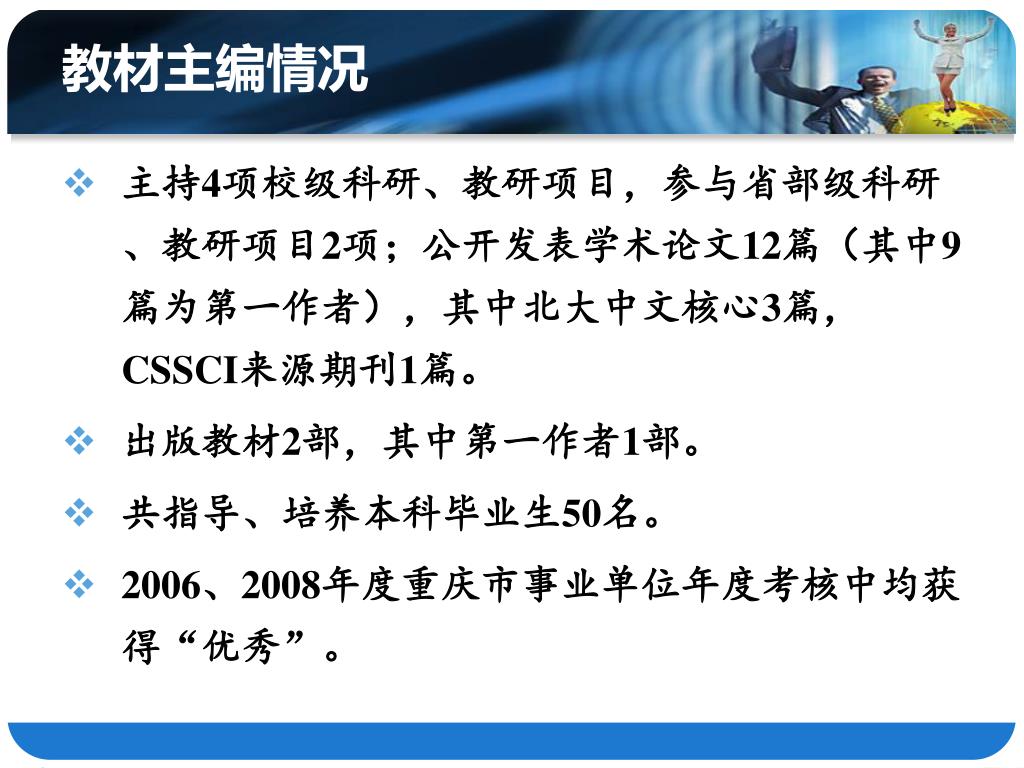 教材主编情况

❖ 主持4项校级科研、教研项目，参与省部级科研、教研项目2项；公开发表学术论文12篇（其中9篇为第一作者），其中北大中文核心3篇，CSSCI来源期刊1篇。

❖ 出版教材2部，其中第一作者1部。

❖ 共指导、培养本科毕业生50名。

❖ 2006、2008年度重庆市事业单位年度考核中均获得“优秀”。